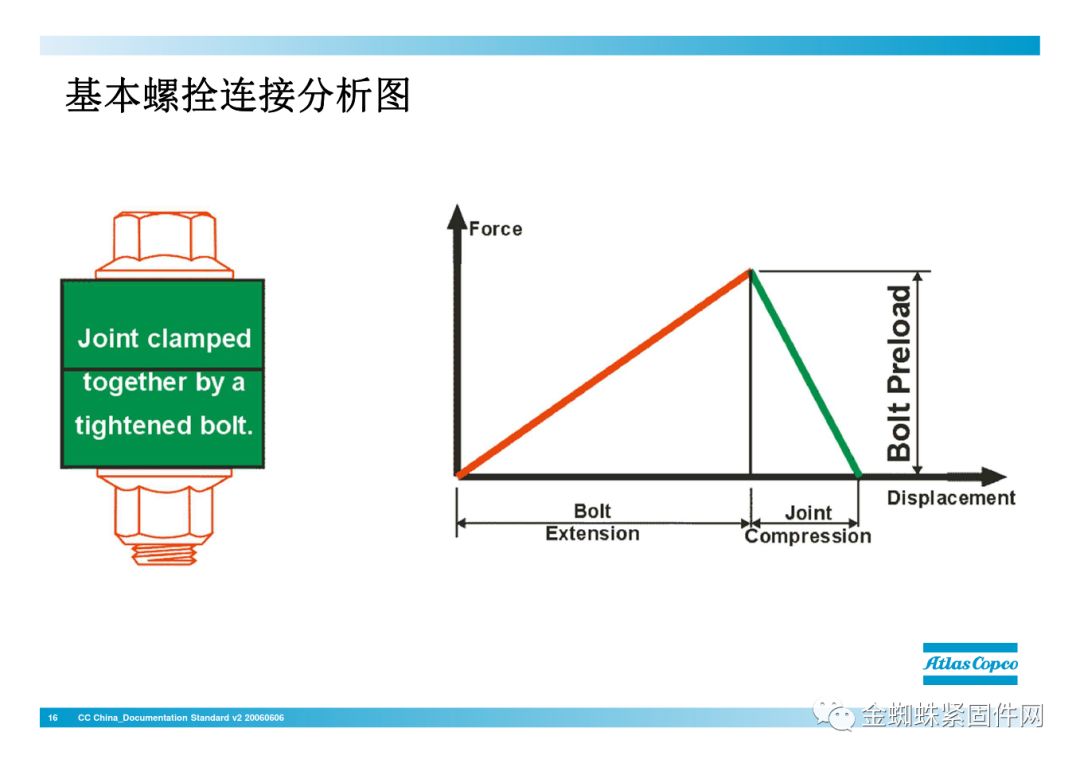 基本螺拴连接分析图

Joint clamped together by a tightened bolt.

Force

Bolt Preload

Displacement

Bolt Extension

Joint Compression

Atlas Copco

16 CC China_Documentation Standard v2 20060606

金蜘蛛紧固件网